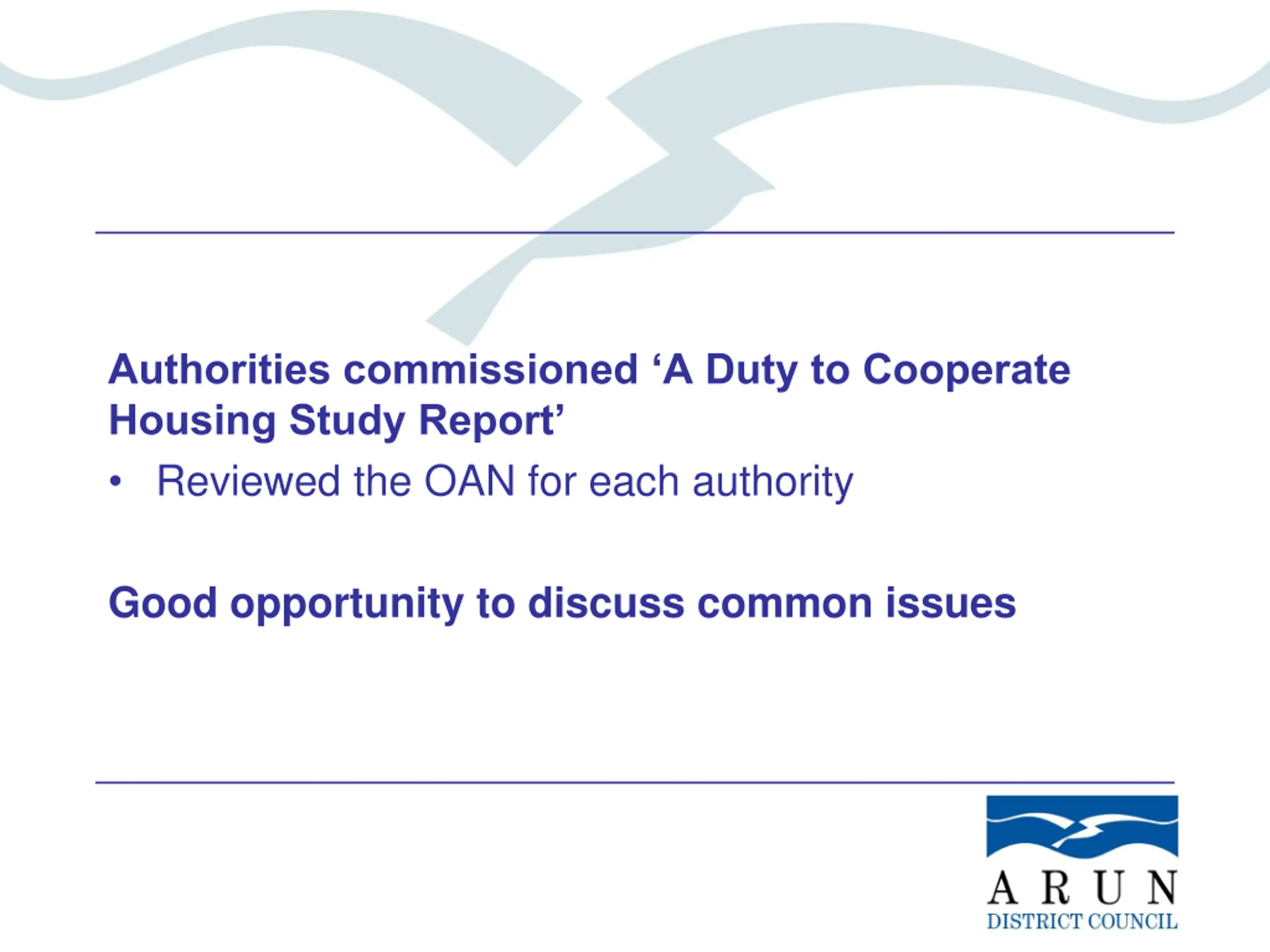 Authorities commissioned ‘A Duty to Cooperate Housing Study Report’

• Reviewed the OAN for each authority

Good opportunity to discuss common issues

ARUN
DISTRICT COUNCIL